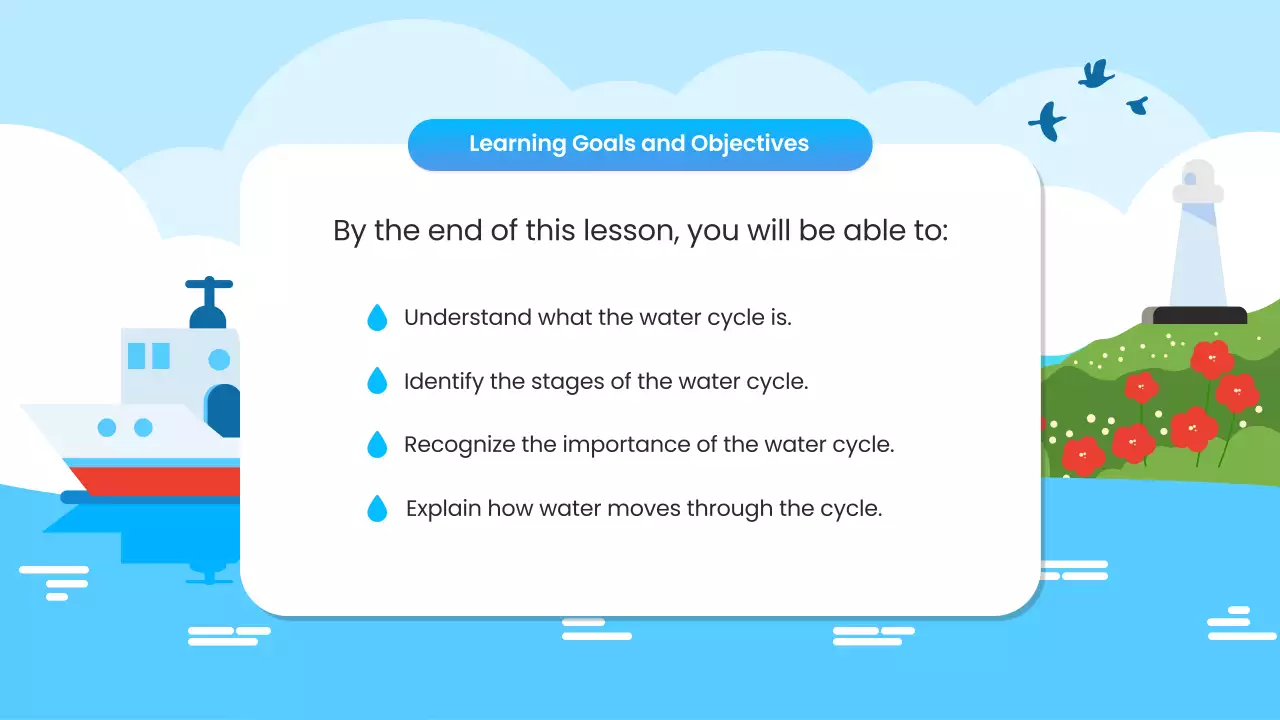 Learning Goals and Objectives

By the end of this lesson, you will be able to:

Understand what the water cycle is.

Identify the stages of the water cycle.

Recognize the importance of the water cycle.

Explain how water moves through the cycle.